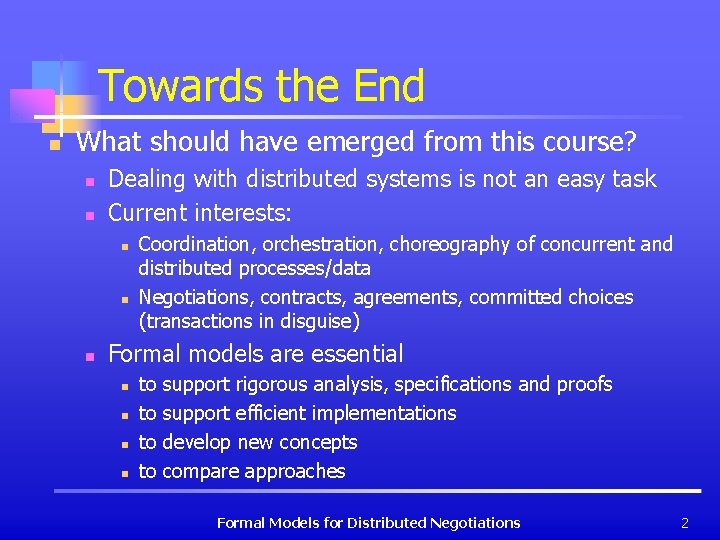 Towards the End

What should have emerged from this course?

Dealing with distributed systems is not an easy task

Current interests:

Coordination, orchestration, choreography of concurrent and distributed processes/data

Negotiations, contracts, agreements, committed choices (transactions in disguise)

Formal models are essential

to support rigorous analysis, specifications and proofs

to support efficient implementations

to develop new concepts

to compare approaches

Formal Models for Distributed Negotiations

2